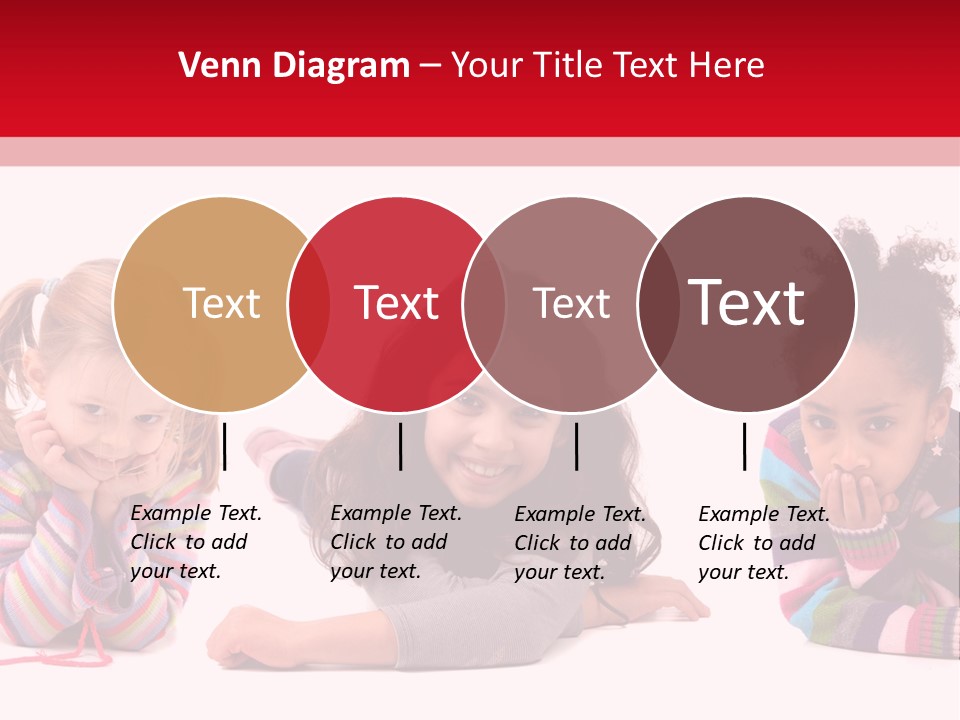 Venn Diagram – Your Title Text Here

Text

Text

Text

Text

Example Text. Click to add your text.

Example Text. Click to add your text.

Example Text. Click to add your text.

Example Text. Click to add your text.